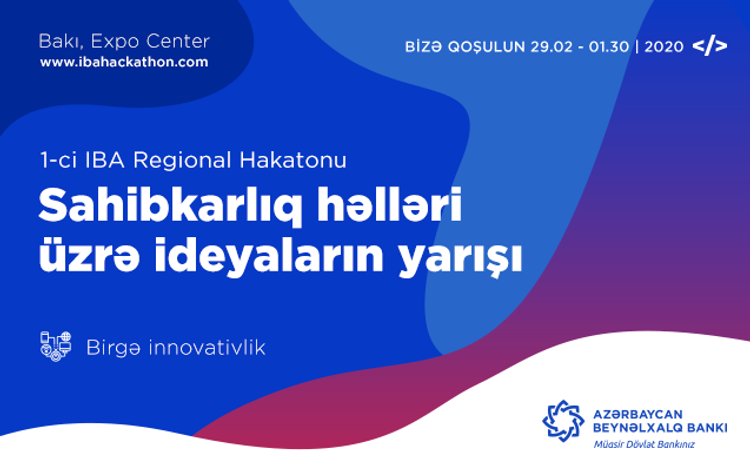 Bakı, Expo Center
www.ibahackathon.com

BİZƏ QOŞULUN 29.02 - 01.30 | 2020 </>

1-ci IBA Regional Hakatonu

Sahibkarlıq həlləri üzrə ideyaların yarışı

Birgə innovativlik

AZƏRBAYCAN BEYNƏLXALQ BANKI
Müasir Dövlət Bankınız